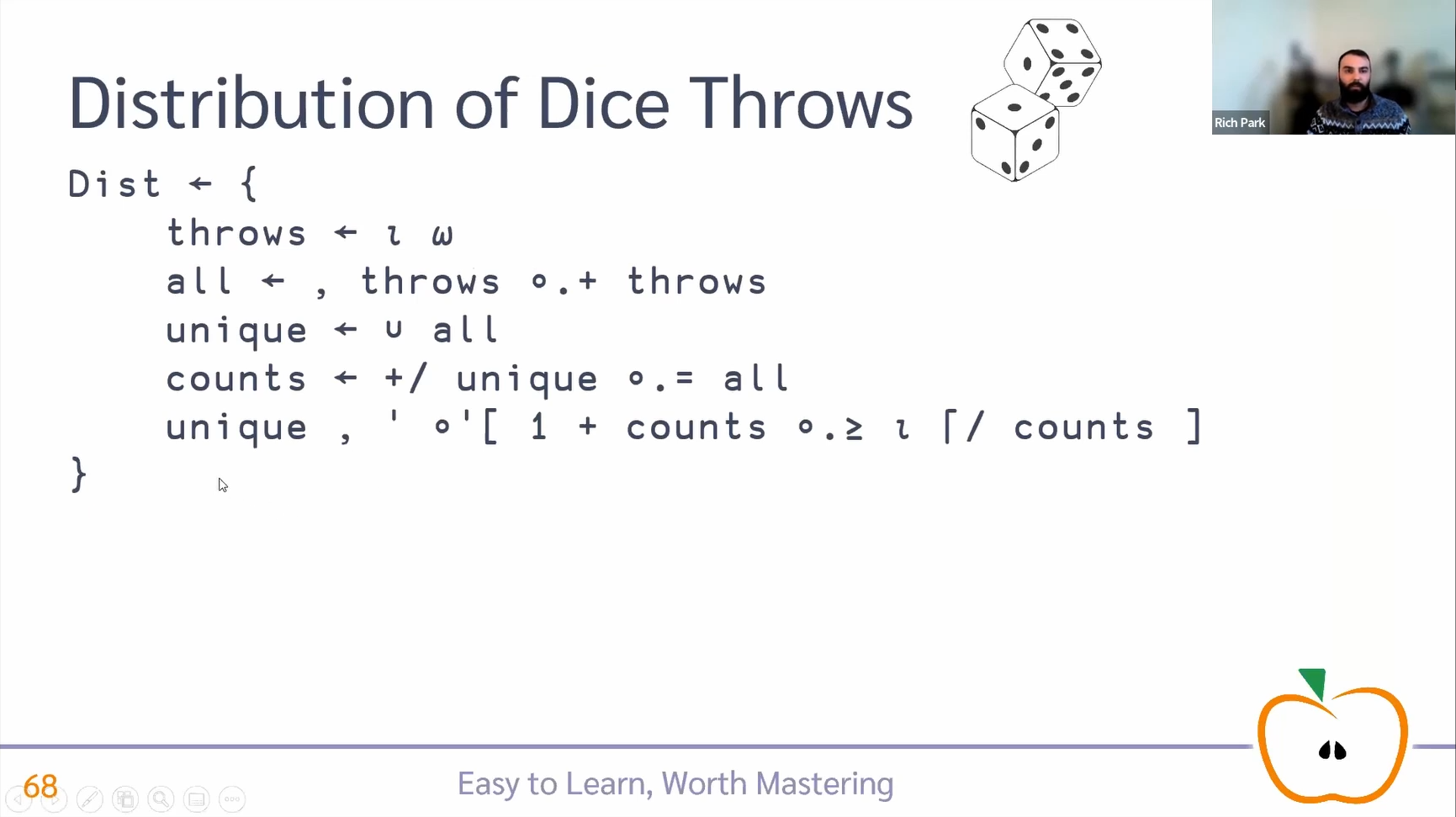 Distribution of Dice Throws

Rich Park

Dist ← {
    throws ← ⍳ ⍵
    all ← , throws ∘.+ throws
    unique ← ∪ all
    counts ← +/ unique ∘.= all
    unique , ' ∘'[ 1 + counts ∘.≥ ⍳ ⌈/ counts ]
}

68

Easy to Learn, Worth Mastering